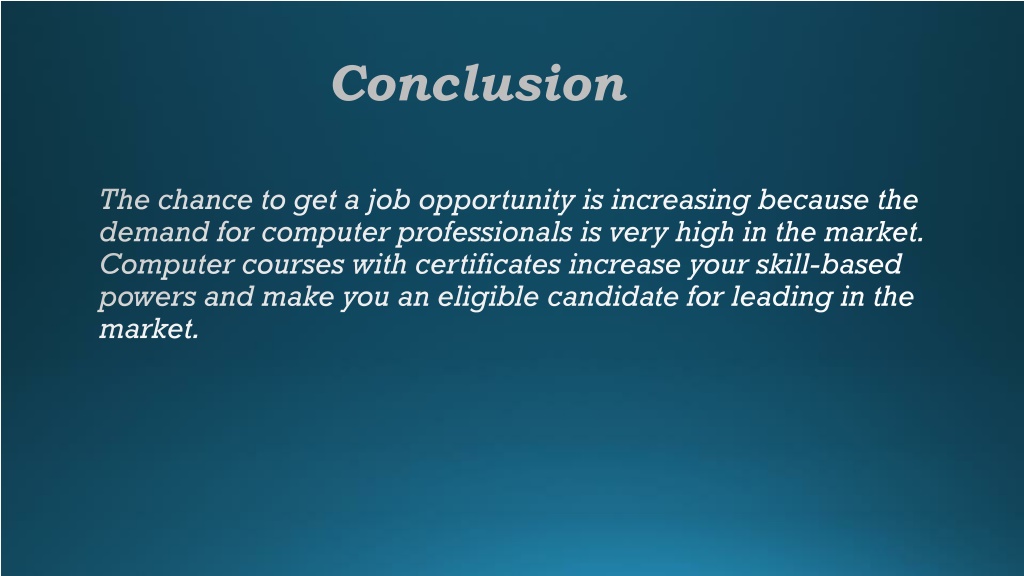 Conclusion

The chance to get a job opportunity is increasing because the demand for computer professionals is very high in the market. Computer courses with certificates increase your skill-based powers and make you an eligible candidate for leading in the market.